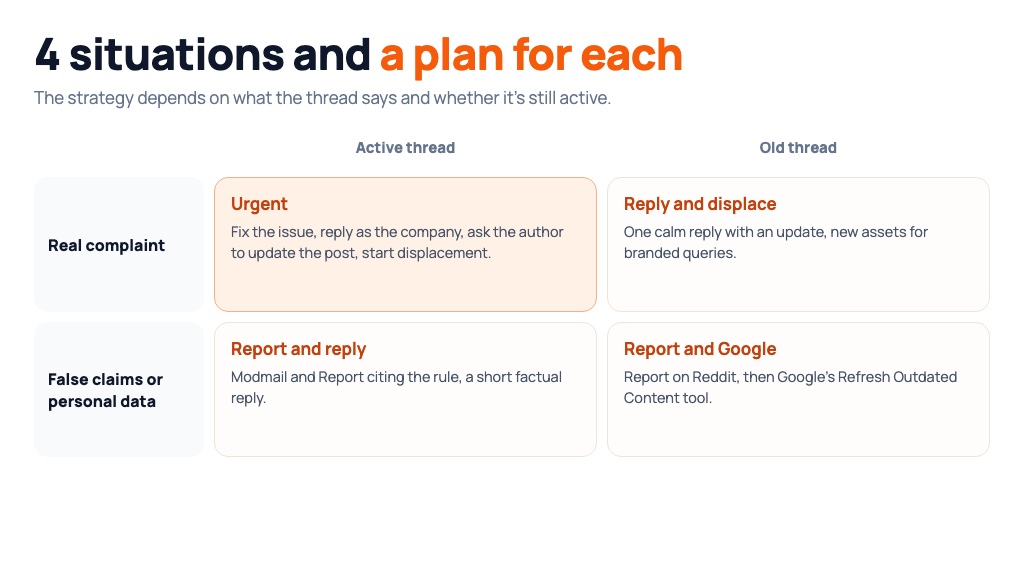 4 situations and a plan for each

The strategy depends on what the thread says and whether it's still active.

|  | Active thread | Old thread |
|---|---|---|
| Real complaint | Urgent Fix the issue, reply as the company, ask the author to update the post, start displacement. | Reply and displace One calm reply with an update, new assets for branded queries. |
| False claims or personal data | Report and reply Modmail and Report citing the rule, a short factual reply. | Report and Google Report on Reddit, then Google's Refresh Outdated Content tool. |